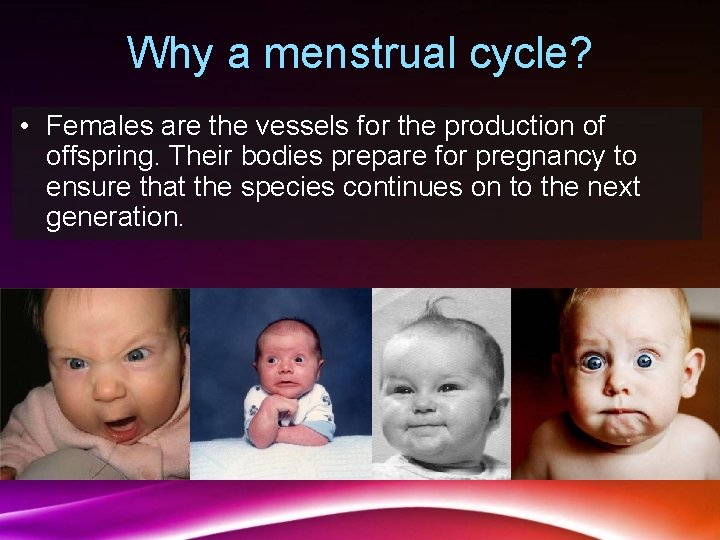 Why a menstrual cycle?

• Females are the vessels for the production of offspring. Their bodies prepare for pregnancy to ensure that the species continues on to the next generation.